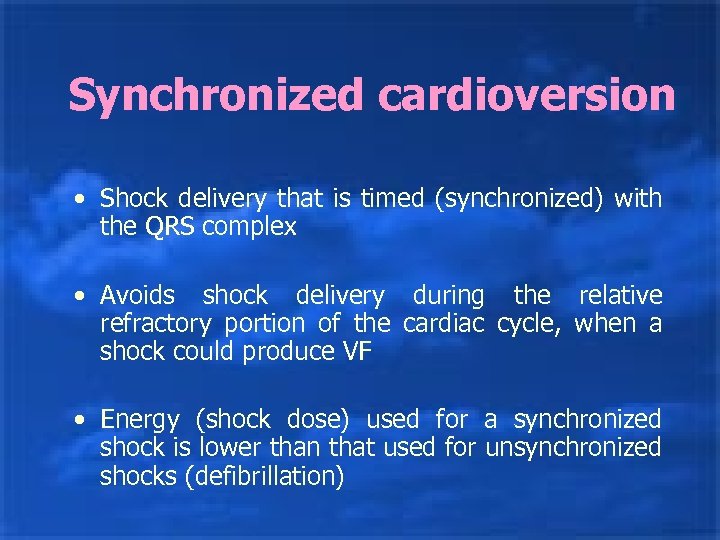 Synchronized cardioversion

• Shock delivery that is timed (synchronized) with the QRS complex

• Avoids shock delivery during the relative refractory portion of the cardiac cycle, when a shock could produce VF

• Energy (shock dose) used for a synchronized shock is lower than that used for unsynchronized shocks (defibrillation)